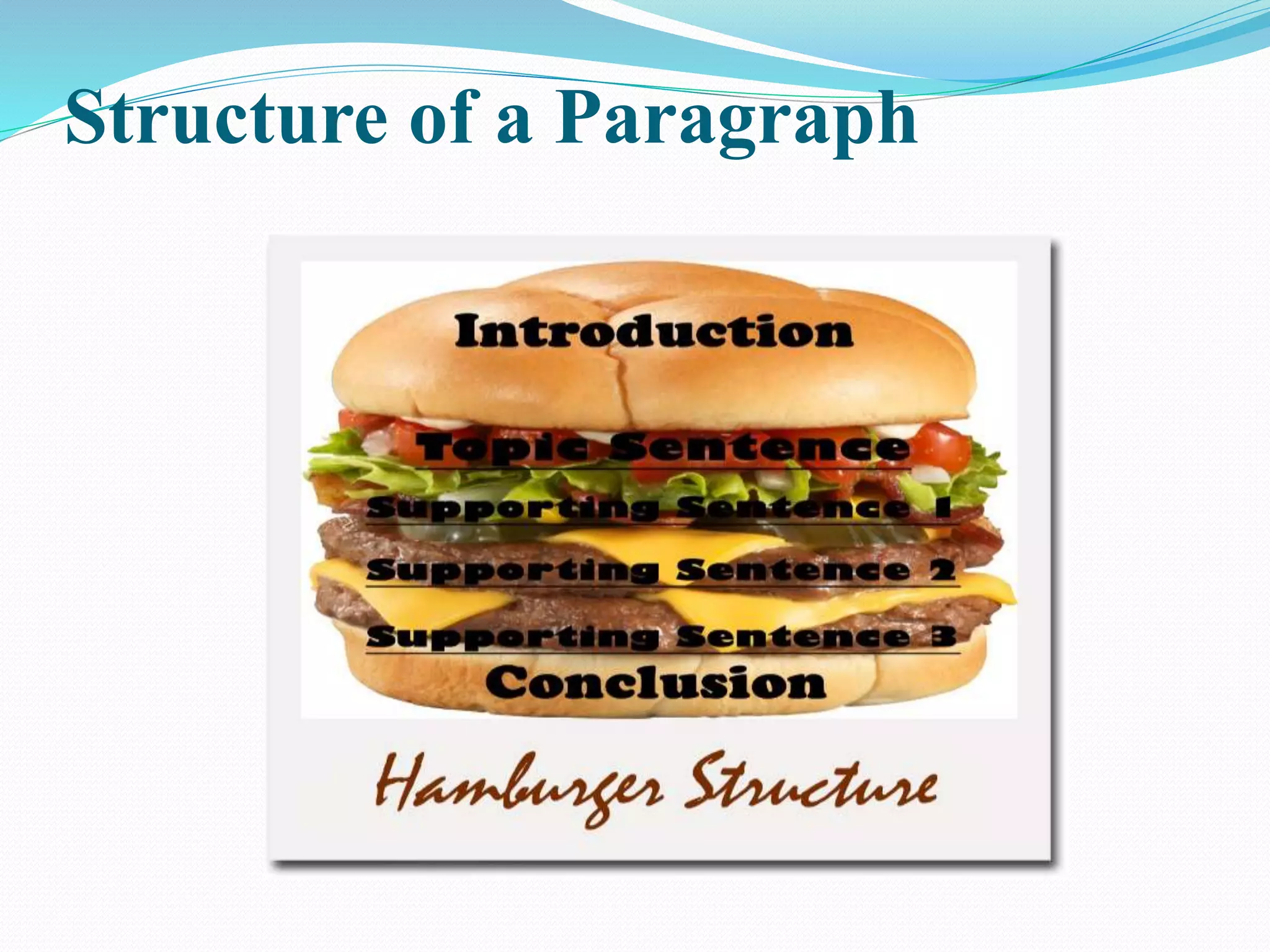 Structure of a Paragraph

Introduction

Topic Sentence

Supporting Sentence 1

Supporting Sentence 2

Supporting Sentence 3

Conclusion

Hamburger Structure